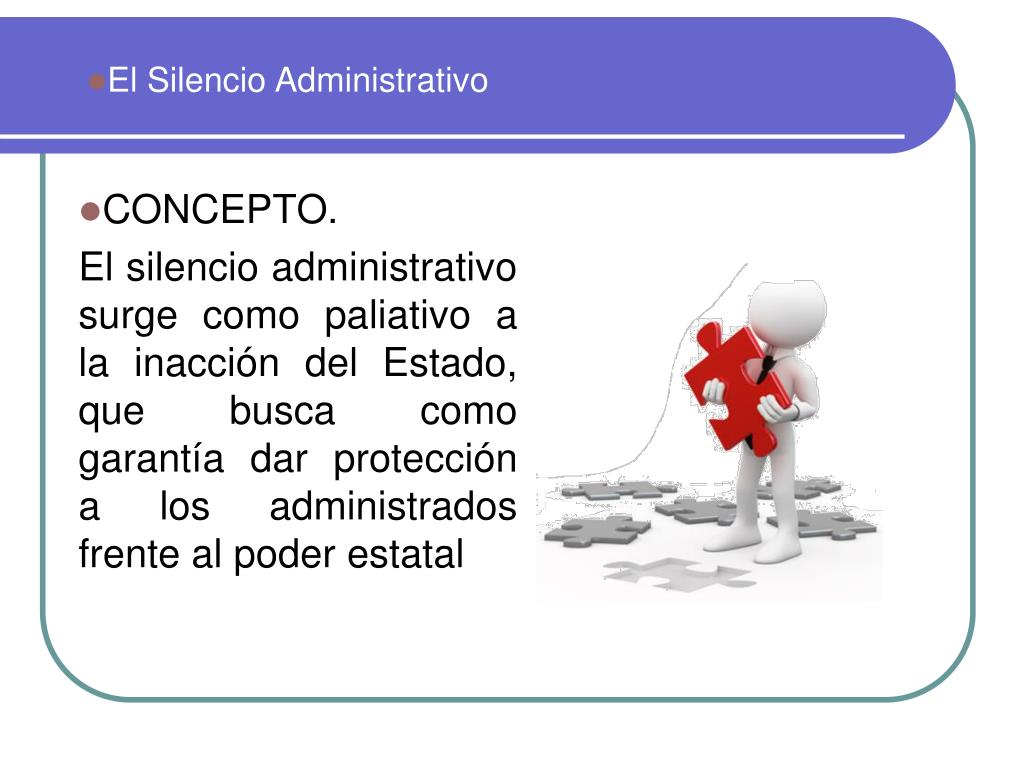 El Silencio Administrativo

CONCEPTO.

El silencio administrativo surge como paliativo a la inacción del Estado, que busca como garantía dar protección a los administrados frente al poder estatal